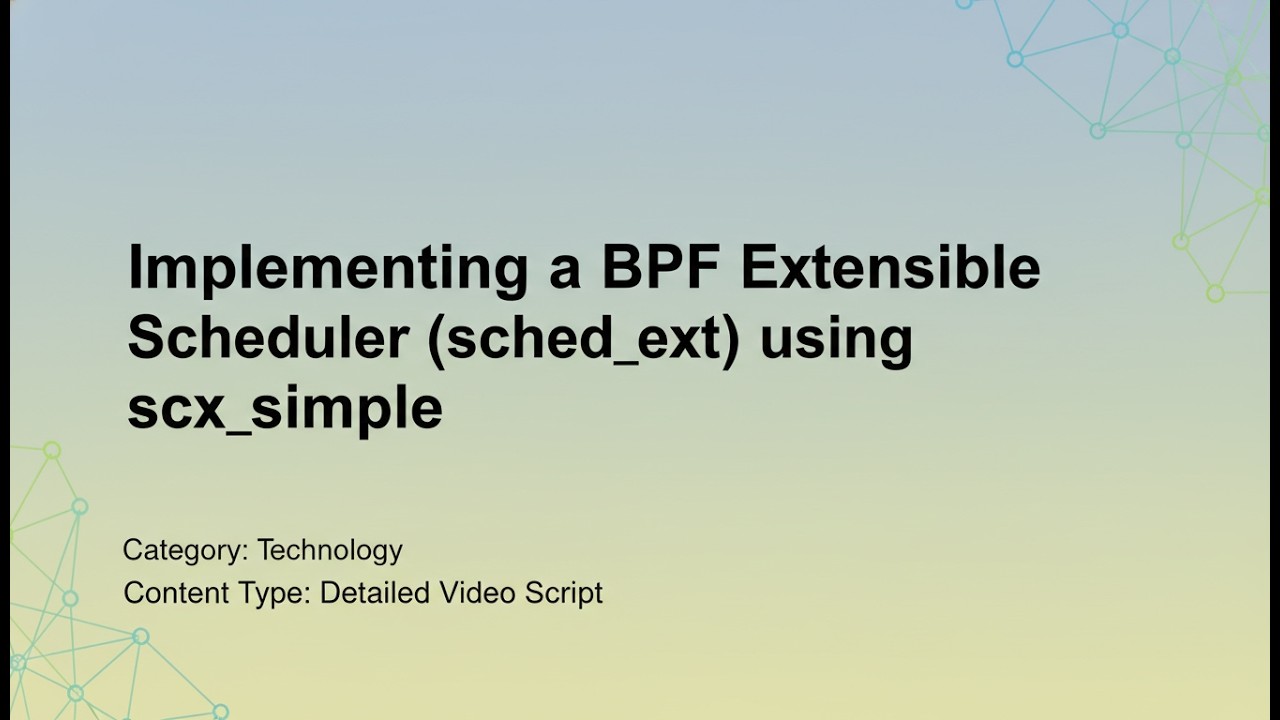 Implementing a BPF Extensible Scheduler (sched_ext) using scx_simple

Category: Technology
Content Type: Detailed Video Script